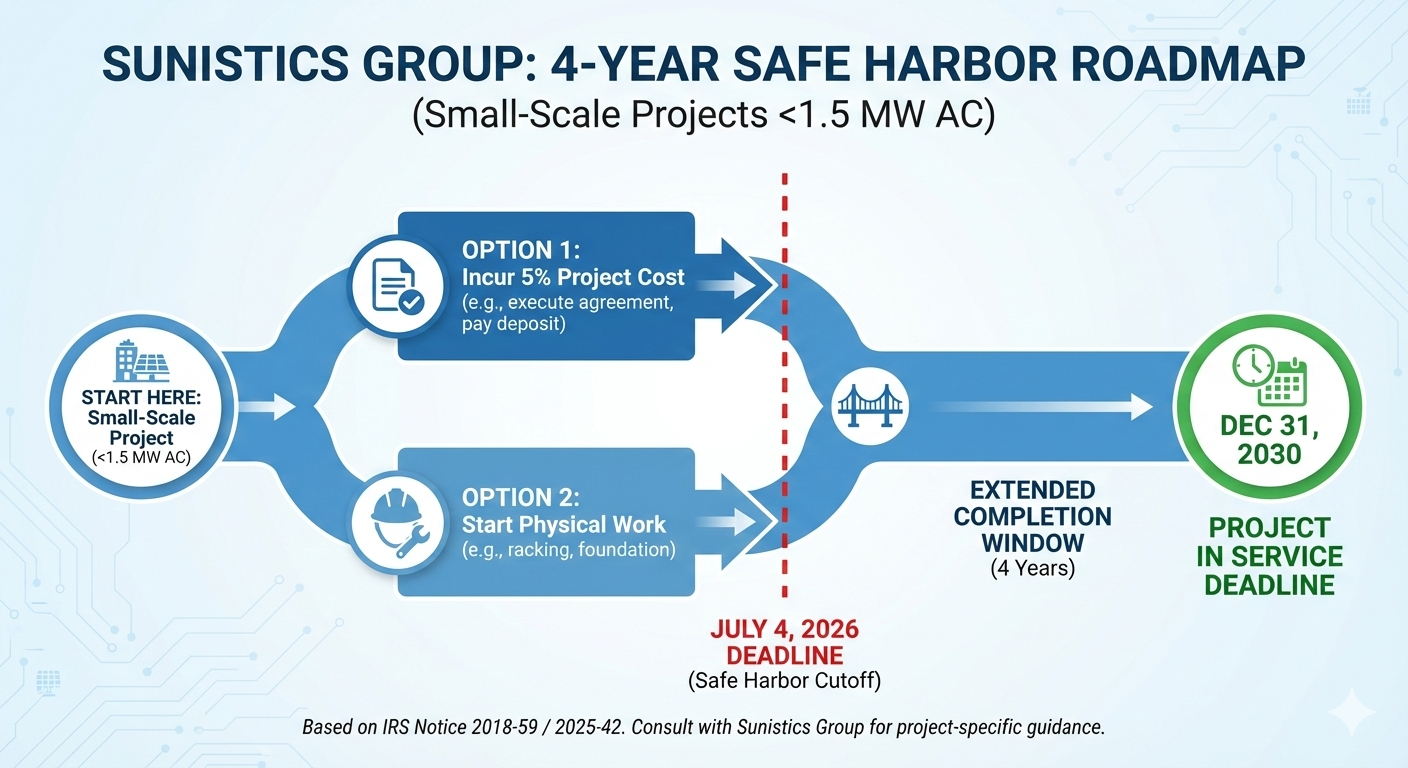 SUNISTICS GROUP: 4-YEAR SAFE HARBOR ROADMAP
(Small-Scale Projects <1.5 MW AC)

START HERE: Small-Scale Project
(<1.5 MW AC)

OPTION 1:
Incur 5% Project Cost
(e.g., execute agreement, pay deposit)

OPTION 2:
Start Physical Work
(e.g., racking, foundation)

JULY 4, 2026
DEADLINE
(Safe Harbor Cutoff)

EXTENDED COMPLETION WINDOW
(4 Years)

DEC 31, 2030

PROJECT IN SERVICE DEADLINE

Based on IRS Notice 2018-59 / 2025-42. Consult with Sunistics Group for project-specific guidance.